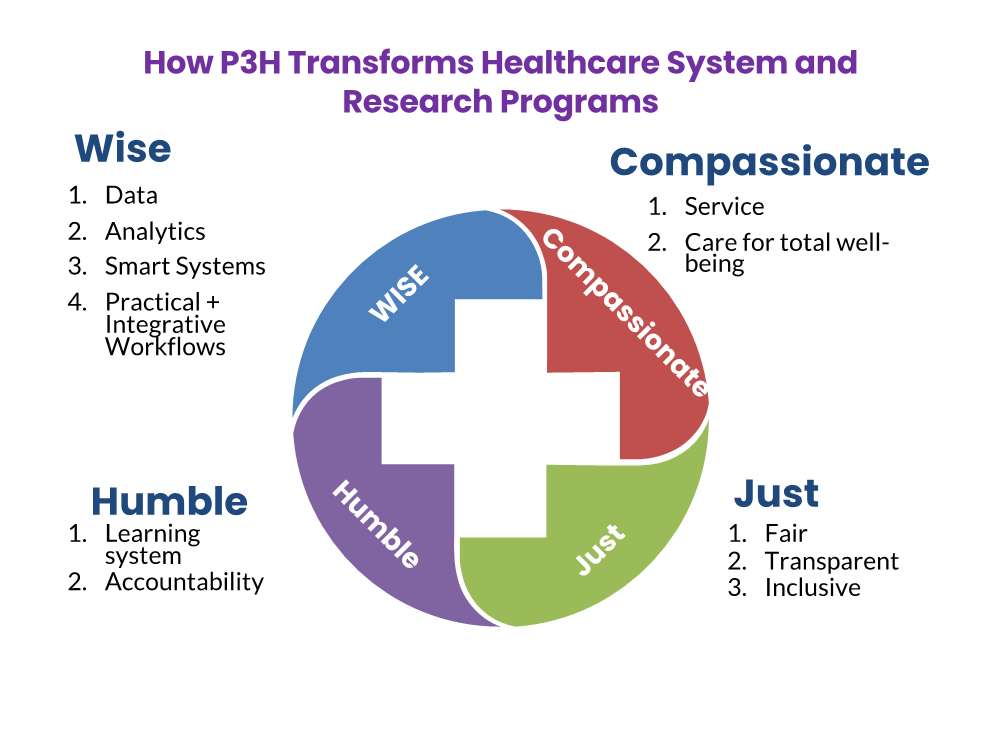 How P3H Transforms Healthcare System and Research Programs

Wise
1. Data
2. Analytics
3. Smart Systems
4. Practical + Integrative Workflows

Compassionate
1. Service
2. Care for total well-being

WISE

Compassionate

Humble

Just

Humble
1. Learning system
2. Accountability

Just
1. Fair
2. Transparent
3. Inclusive